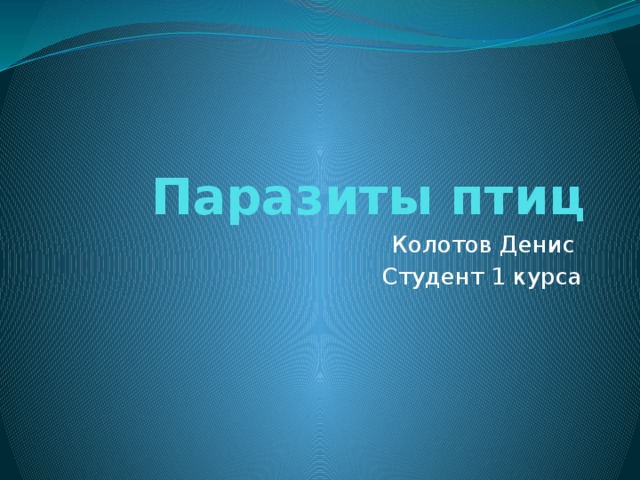 Паразиты птиц

Колотов Денис
Студент 1 курса